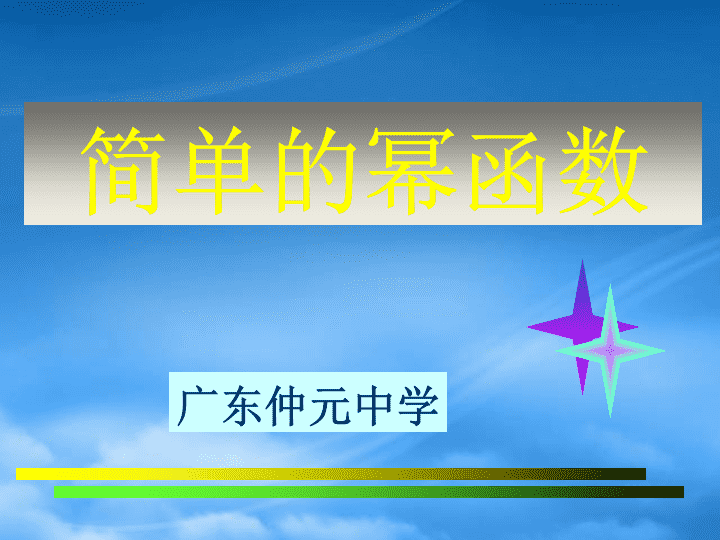 简单的幂函数

广东仲元中学